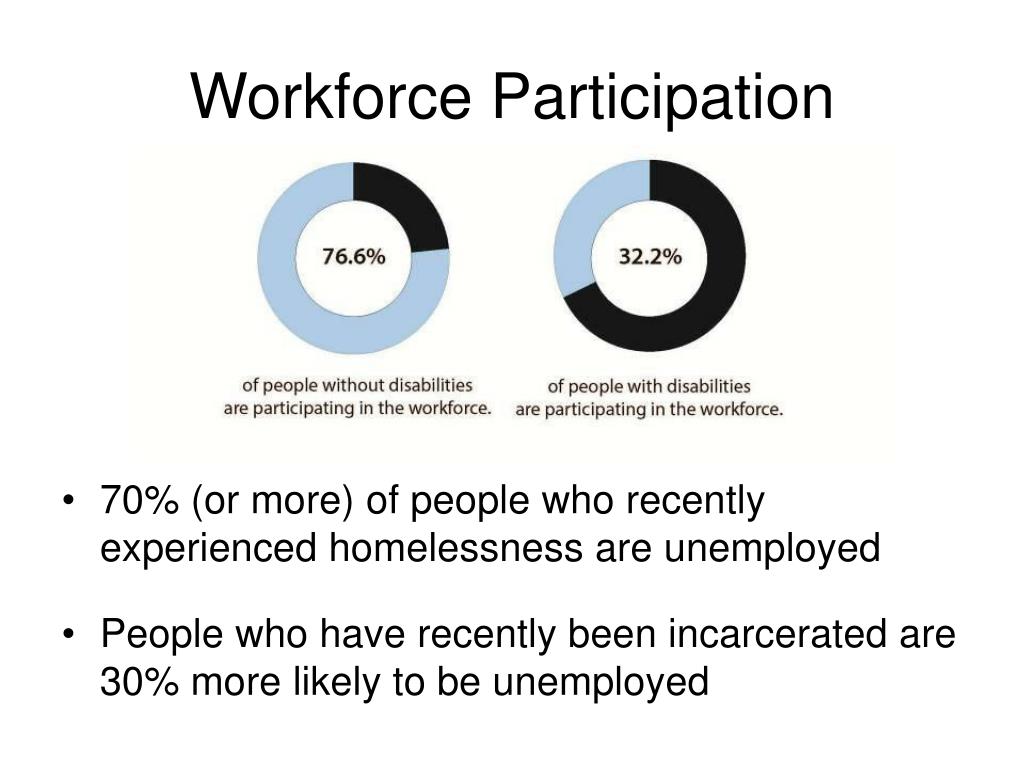 Workforce Participation

76.6%

of people without disabilities are participating in the workforce.

32.2%

of people with disabilities are participating in the workforce.

• 70% (or more) of people who recently experienced homelessness are unemployed

• People who have recently been incarcerated are 30% more likely to be unemployed